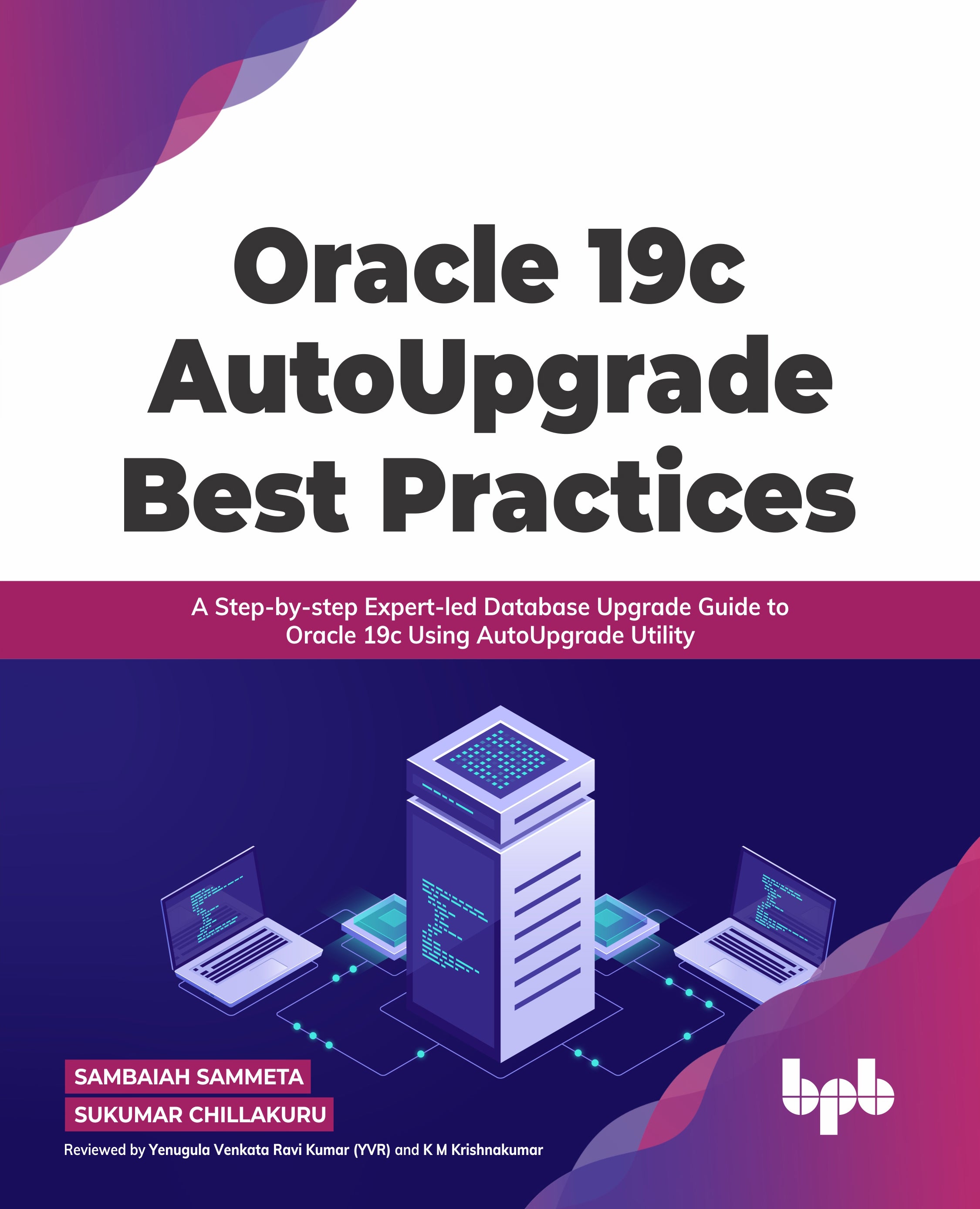 Oracle 19c AutoUpgrade Best Practices

A Step-by-step Expert-led Database Upgrade Guide to Oracle 19c Using AutoUpgrade Utility

SAMBAIAH SAMMETA
SUKUMAR CHILLAKURU
Reviewed by Yenugula Venkata Ravi Kumar (YVR) and K M Krishnakumar

bpb